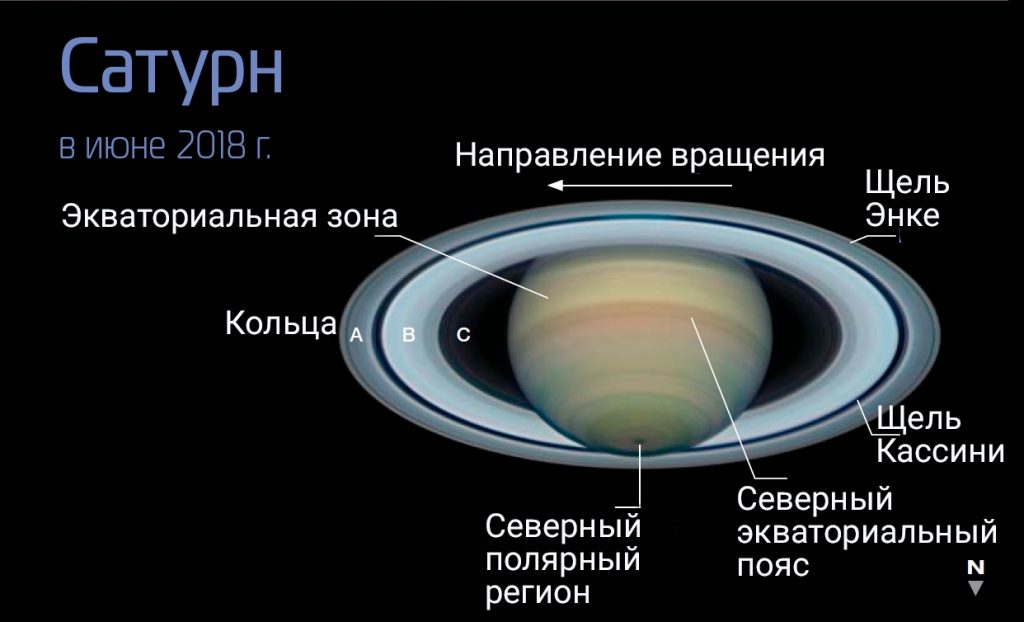 Сатурн

в июне 2018 г.

Направление вращения

Щель Энке

Экваториальная зона

Кольца

A

B

C

Щель Кассини

Северный экваториальный пояс

Северный полярный регион

N